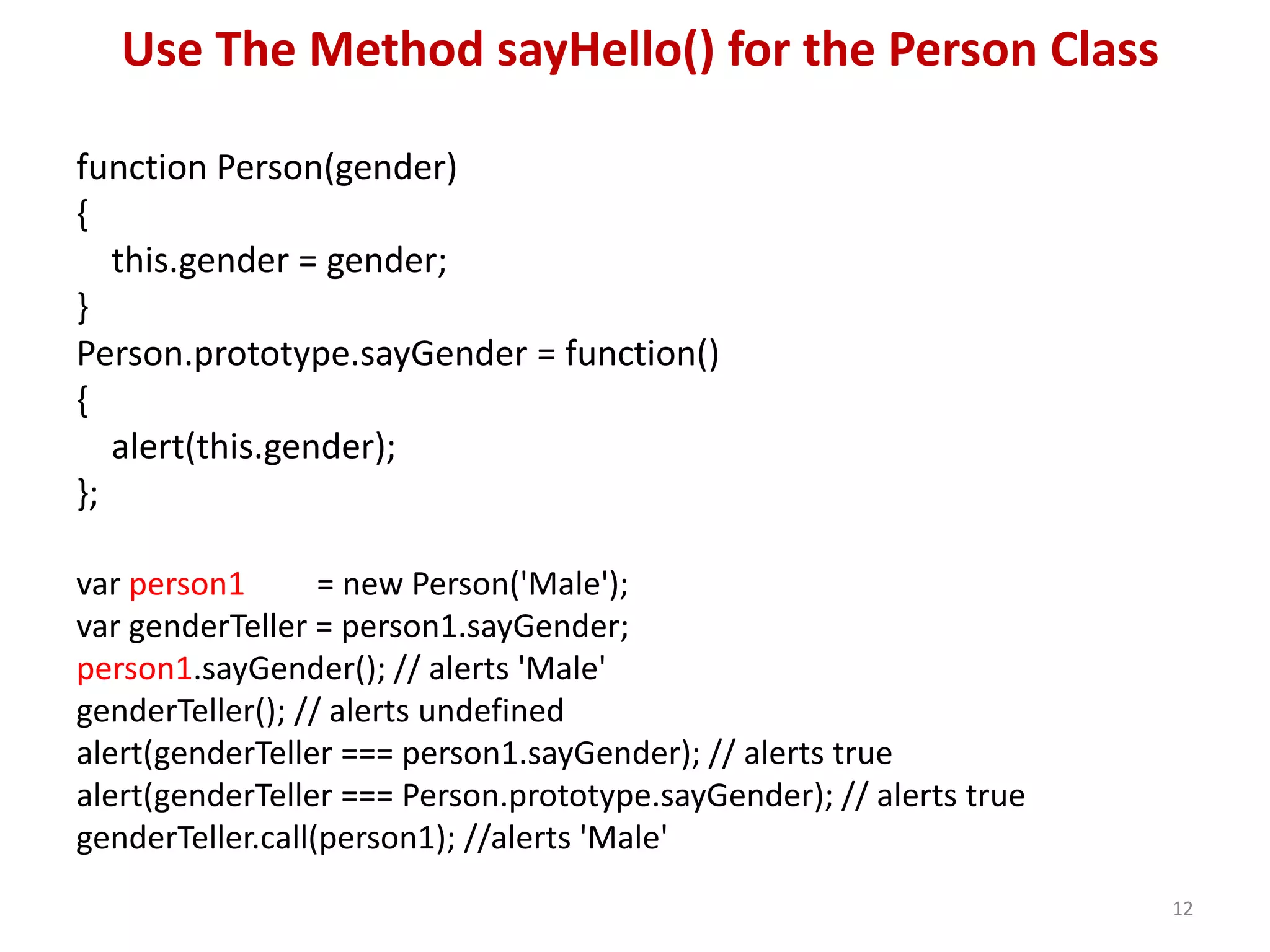 Use The Method sayHello() for the Person Class

function Person(gender)
{
this.gender = gender;
}
Person.prototype.sayGender = function()
{
alert(this.gender);
};

var person1 = new Person('Male');
var genderTeller = person1.sayGender;
person1.sayGender(); // alerts 'Male'
genderTeller(); // alerts undefined
alert(genderTeller === person1.sayGender); // alerts true
alert(genderTeller === Person.prototype.sayGender); // alerts true
genderTeller.call(person1); //alerts 'Male'

12